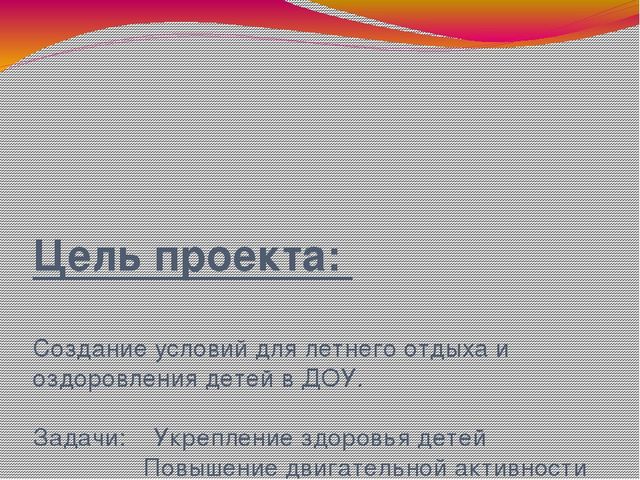 Цель проекта:

Создание условий для летнего отдыха и оздоровления детей в ДОУ.

Задачи: Укрепление здоровья детей
Повышение двигательной активности